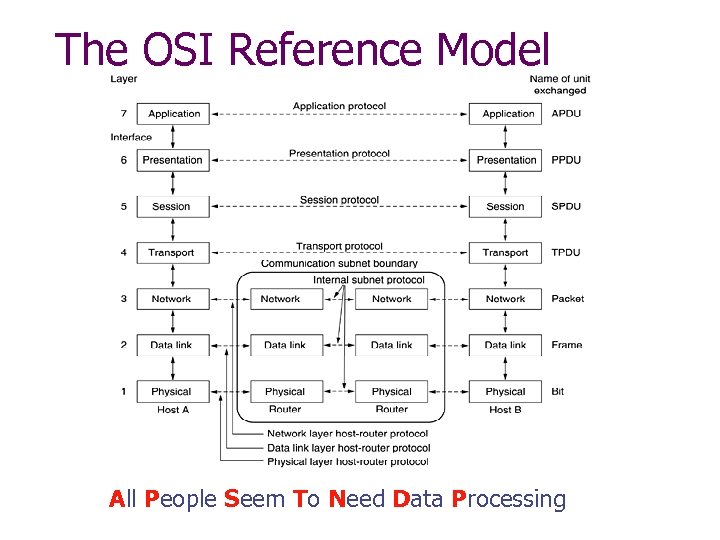 The OSI Reference Model

Layer

Name of unit exchanged

7 Application Application protocol Application APDU

Interface

6 Presentation Presentation protocol Presentation PPDU

5 Session Session protocol Session SPDU

4 Transport Transport protocol Transport TPDU

Communication subnet boundary

Internal subnet protocol

3 Network Network Network Network Packet

2 Data link Data link Data link Data link Frame

1 Physical Physical Physical Physical Bit

Host A Router Router Host B

Network layer host-router protocol
Data link layer host-router protocol
Physical layer host-router protocol

All People Seem To Need Data Processing